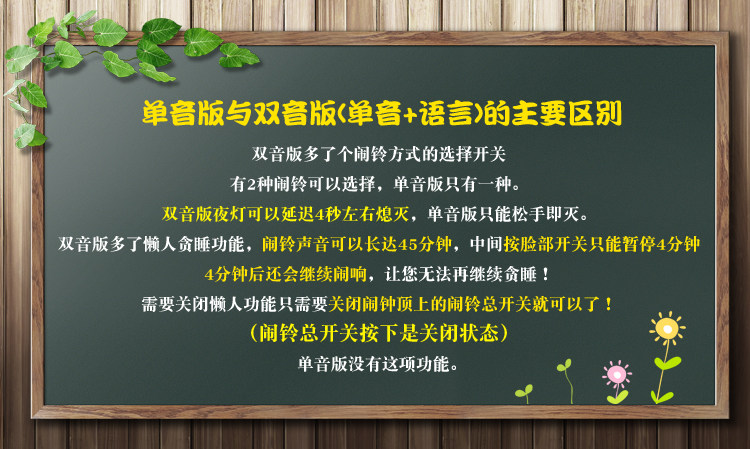 单音版与双音版(单音+语言)的主要区别

双音版多了个闹铃方式的选择开关

有2种闹铃可以选择，单音版只有一种。

双音版夜灯可以延迟4秒左右熄灭，单音版只能松手即灭。

双音版多了懒人贪睡功能，闹铃声音可以长达45分钟，中间按脸部开关只能暂停4分钟

4分钟后还会继续闹响，让您无法再继续贪睡！

需要关闭懒人功能只需要关闭闹钟顶上的闹铃总开关就可以了！

(闹铃总开关按下是关闭状态)

单音版没有这项功能。